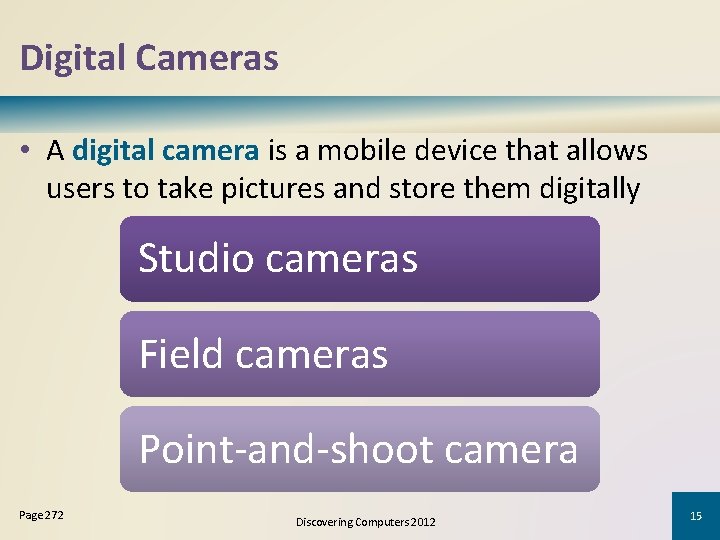 Digital Cameras

• A digital camera is a mobile device that allows users to take pictures and store them digitally

Studio cameras

Field cameras

Point-and-shoot camera

Page 272

Discovering Computers 2012

15